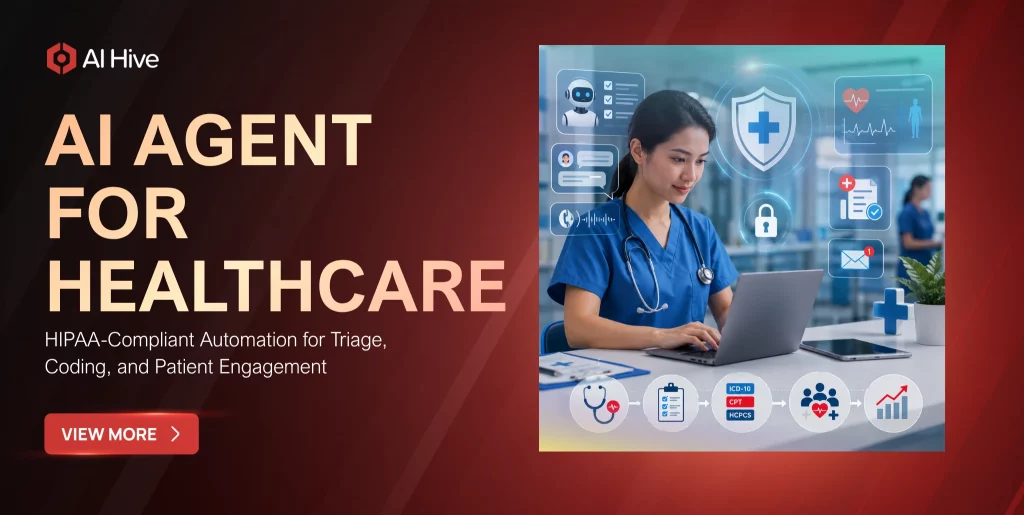 AI Hive

AI AGENT FOR HEALTHCARE

HIPAA-Compliant Automation for Triage, Coding, and Patient Engagement

VIEW MORE

ICD-10
CPT
HCPCS